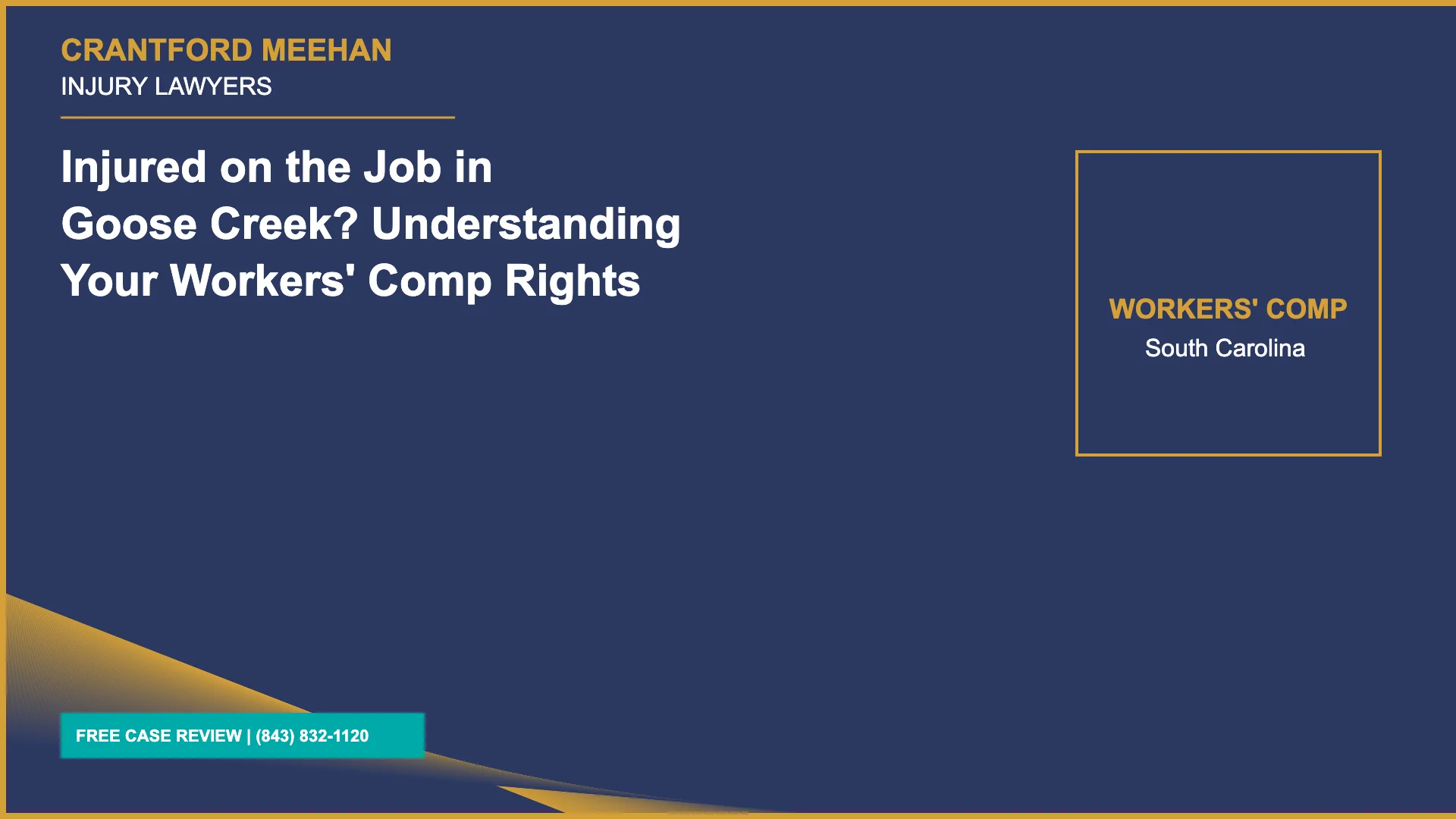 CRANTFORD MEEHAN
INJURY LAWYERS

Injured on the Job in Goose Creek? Understanding Your Workers' Comp Rights

WORKERS' COMP
South Carolina

FREE CASE REVIEW | (843) 832-1120